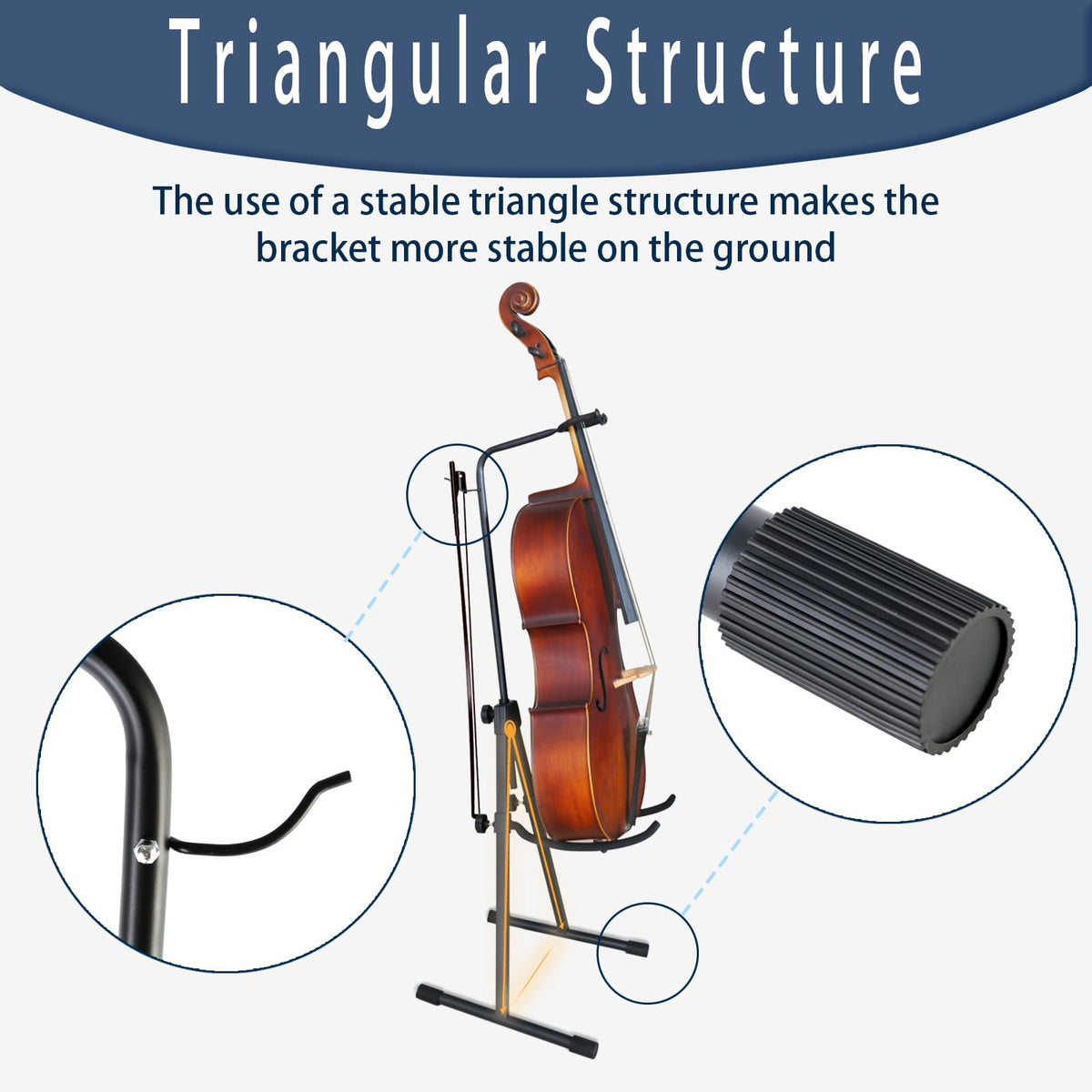 Triangular Structure

The use of a stable triangle structure makes the bracket more stable on the ground